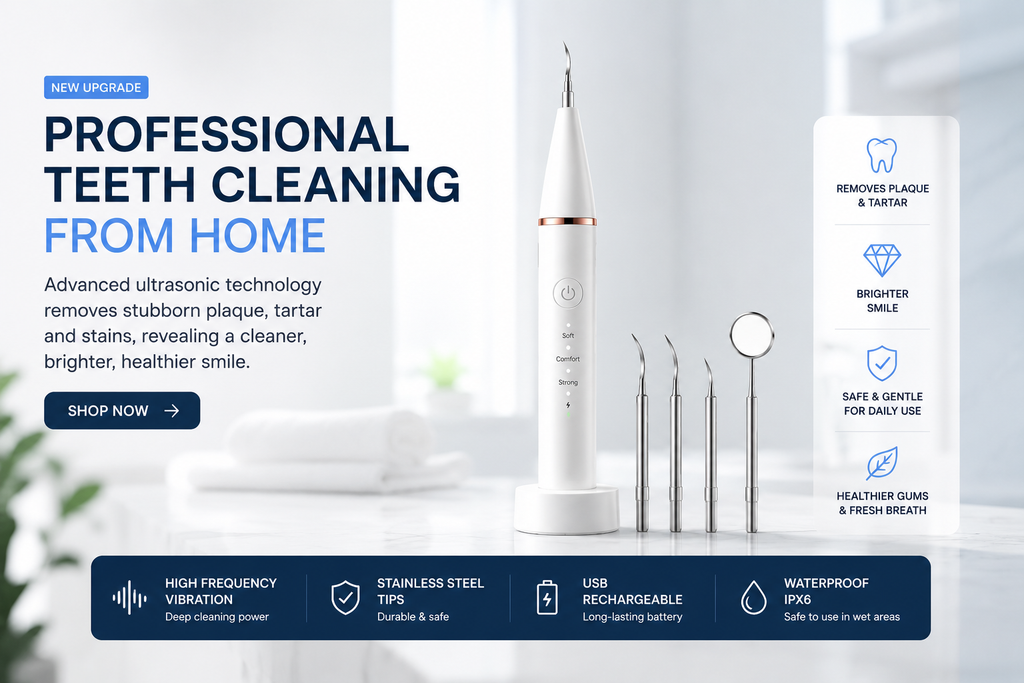 NEW UPGRADE

PROFESSIONAL TEETH CLEANING FROM HOME

Advanced ultrasonic technology removes stubborn plaque, tartar and stains, revealing a cleaner, brighter, healthier smile.

SHOP NOW →

Soft
Comfort
Strong

REMOVES PLAQUE & TARTAR

BRIGHTER SMILE

SAFE & GENTLE FOR DAILY USE

HEALTHIER GUMS & FRESH BREATH

HIGH FREQUENCY VIBRATION
Deep cleaning power

STAINLESS STEEL TIPS
Durable & safe

USB RECHARGEABLE
Long-lasting battery

WATERPROOF IPX6
Safe to use in wet areas